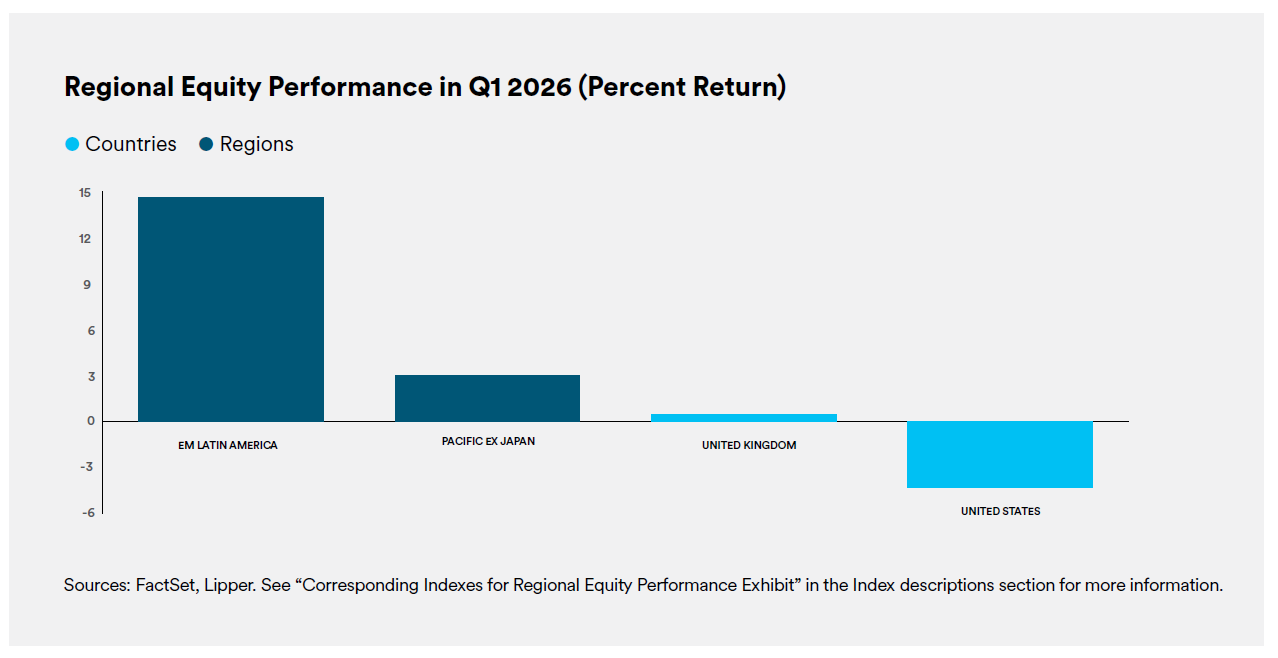 Regional Equity Performance in Q1 2026 (Percent Return)

Countries Regions

15
12
9
6
3
0
-3
-6

EM LATIN AMERICA
PACIFIC EX JAPAN
UNITED KINGDOM
UNITED STATES

Sources: FactSet, Lipper. See “Corresponding Indexes for Regional Equity Performance Exhibit” in the Index descriptions section for more information.